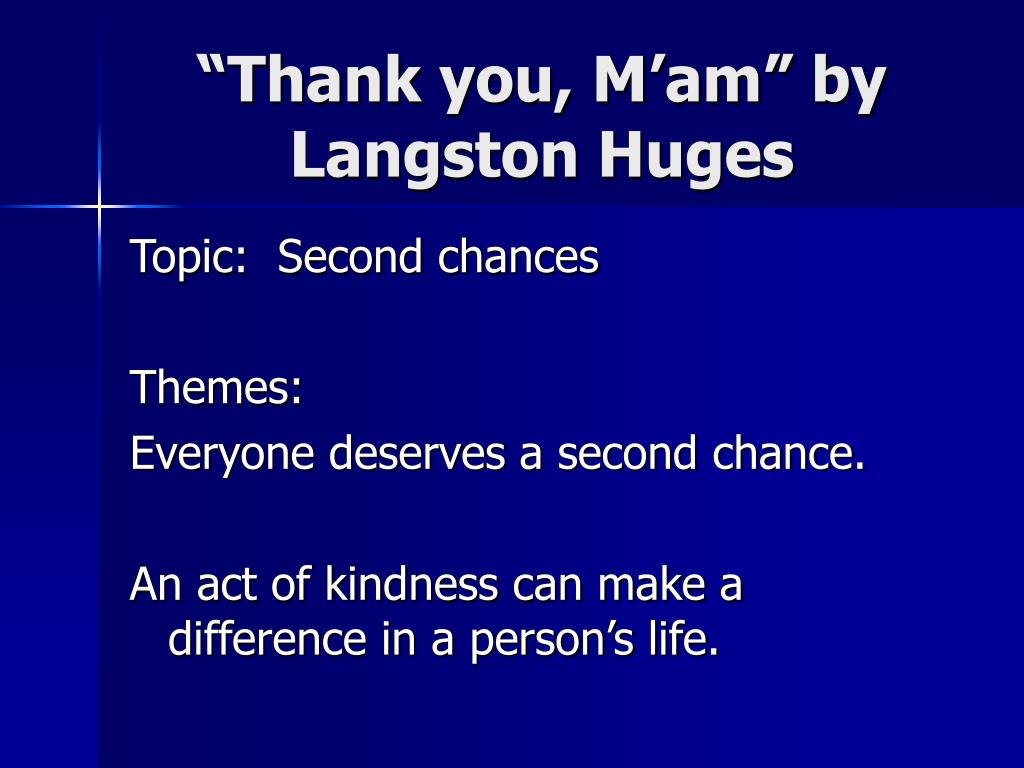 “Thank you, M’am” by Langston Huges

Topic: Second chances

Themes:
Everyone deserves a second chance.

An act of kindness can make a difference in a person’s life.